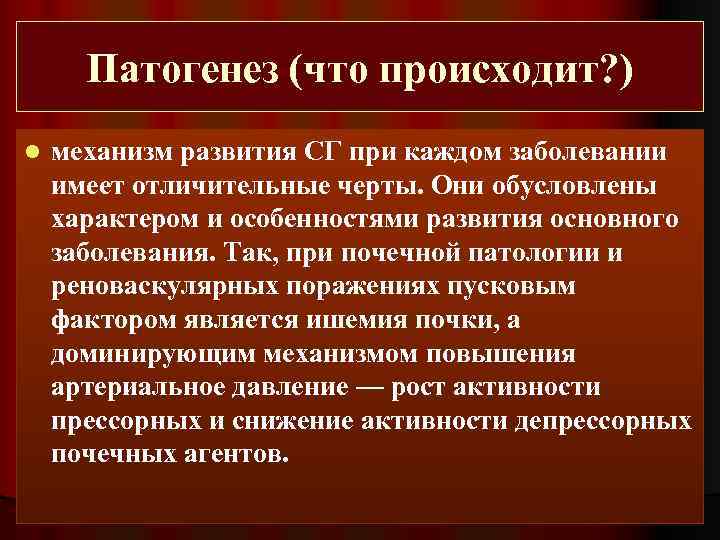 Патогенез (что происходит?)

механизм развития СГ при каждом заболевании имеет отличительные черты. Они обусловлены характером и особенностями развития основного заболевания. Так, при почечной патологии и реноваскулярных поражениях пусковым фактором является ишемия почки, а доминирующим механизмом повышения артериальное давление — рост активности прессорных и снижение активности депрессорных почечных агентов.